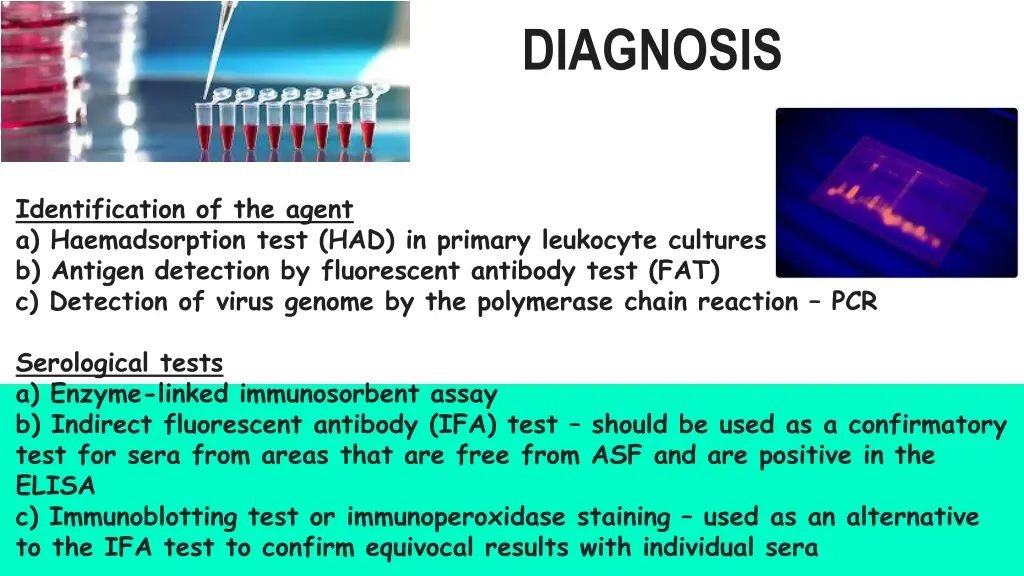 DIAGNOSIS

Identification of the agent
a) Haemadsorption test (HAD) in primary leukocyte cultures
b) Antigen detection by fluorescent antibody test (FAT)
c) Detection of virus genome by the polymerase chain reaction – PCR

Serological tests
a) Enzyme-linked immunosorbent assay
b) Indirect fluorescent antibody (IFA) test – should be used as a confirmatory test for sera from areas that are free from ASF and are positive in the ELISA
c) Immunoblotting test or immunoperoxidase staining – used as an alternative to the IFA test to confirm equivocal results with individual sera